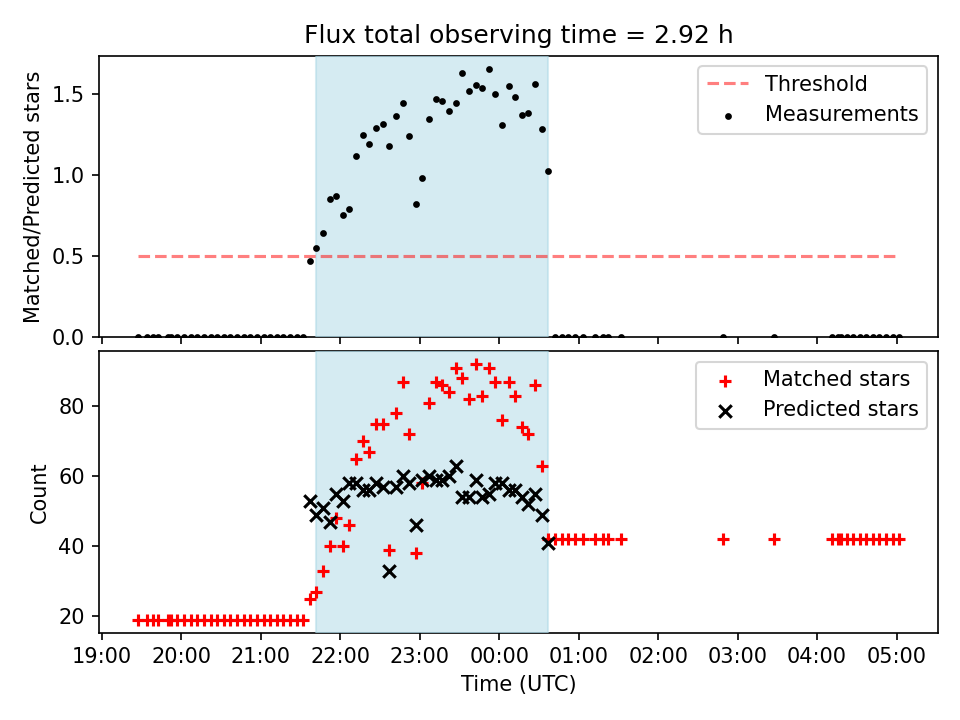 Flux total observing time = 2.92 h

Matched/Predicted stars

1.5
1.0
0.5
0.0

Threshold
Measurements

Count

80
60
40
20

Matched stars
Predicted stars

19:00 20:00 21:00 22:00 23:00 00:00 01:00 02:00 03:00 04:00 05:00

Time (UTC)